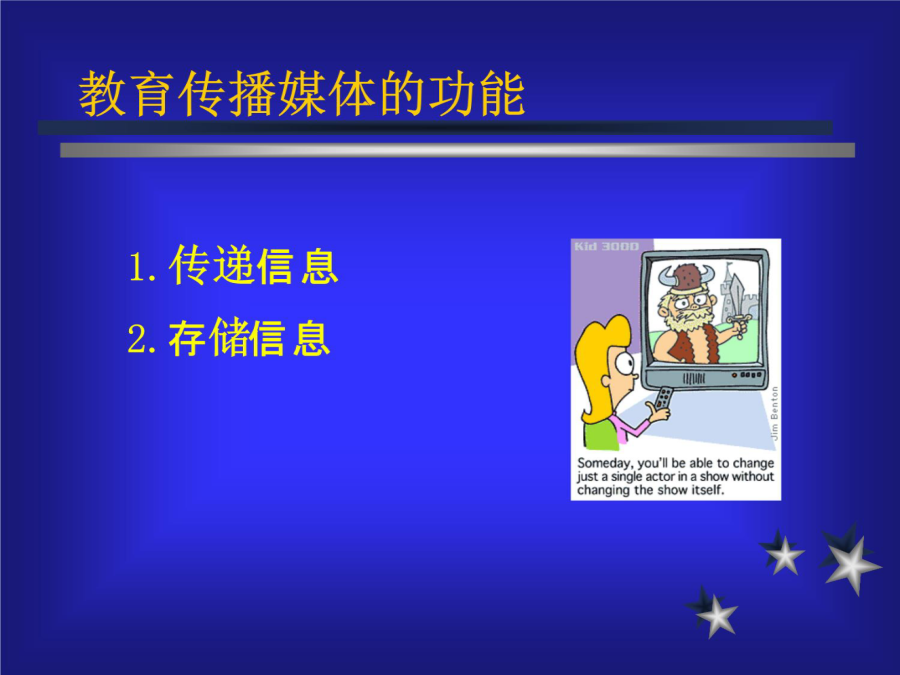 教育传播媒体的功能

1. 传递信息
2. 存储信息

Kid 3000

Jim Benton

Someday, you'll be able to change just a single actor in a show without changing the show itself.